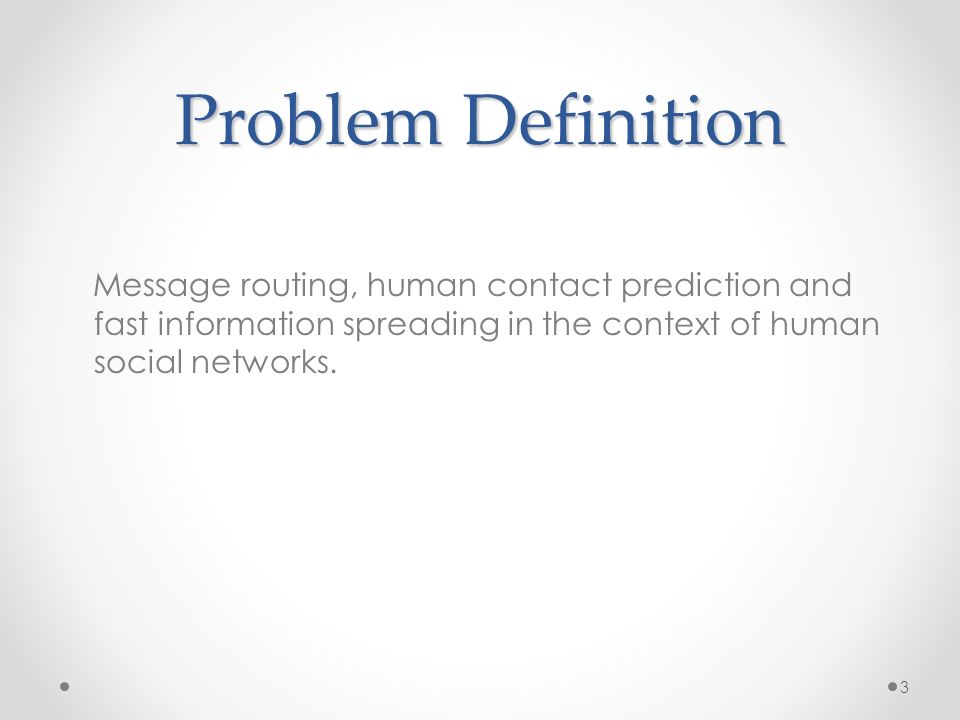 Problem Definition

Message routing, human contact prediction and fast information spreading in the context of human social networks.

3